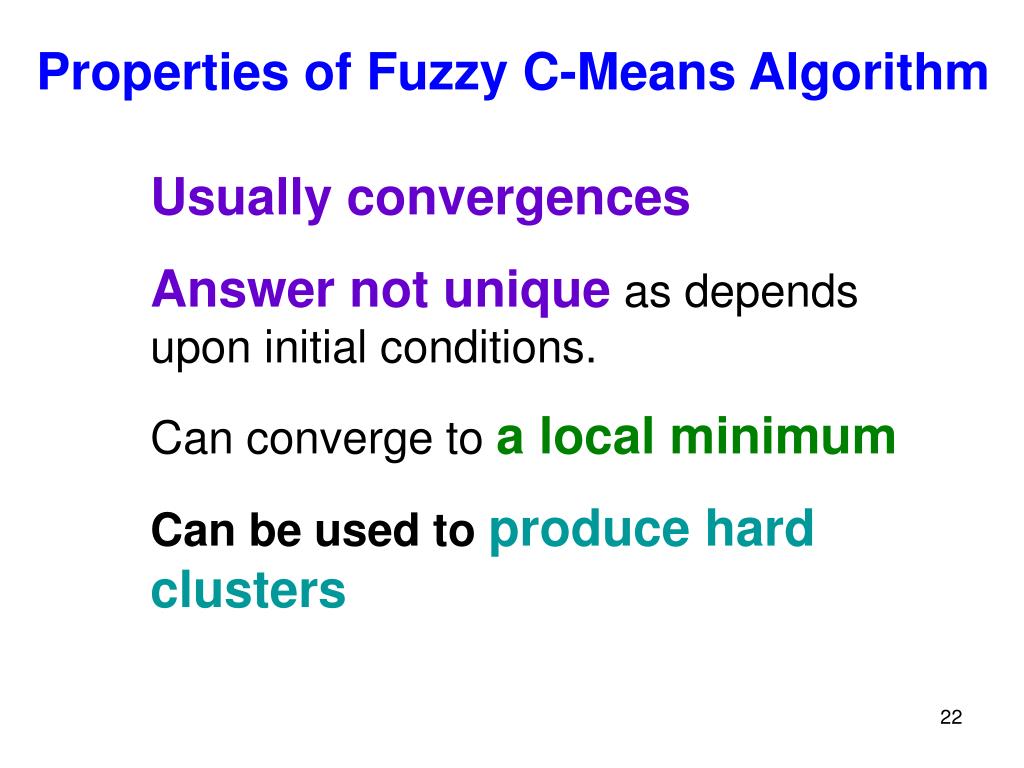 Properties of Fuzzy C-Means Algorithm

Usually convergences

Answer not unique as depends upon initial conditions.

Can converge to a local minimum

Can be used to produce hard clusters

22